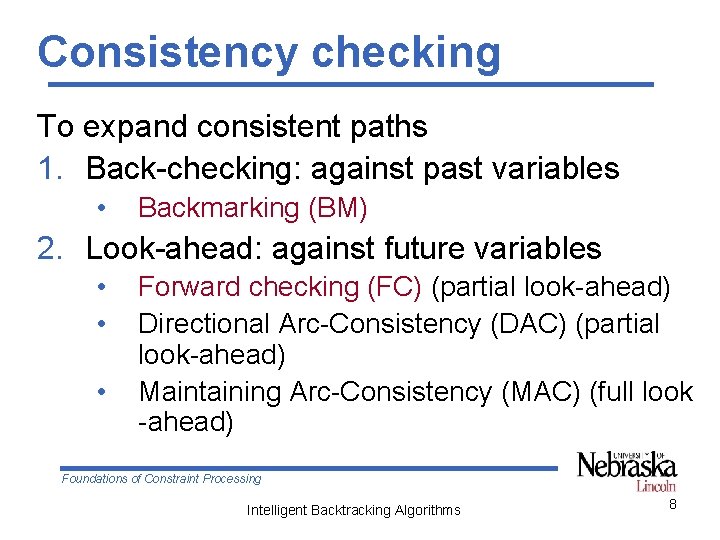 Consistency checking

To expand consistent paths

1. Back-checking: against past variables
   • Backmarking (BM)
2. Look-ahead: against future variables
   • Forward checking (FC) (partial look-ahead)
   • Directional Arc-Consistency (DAC) (partial look-ahead)
   • Maintaining Arc-Consistency (MAC) (full look -ahead)

Foundations of Constraint Processing

UNIVERSITY OF Nebraska Lincoln

Intelligent Backtracking Algorithms

8